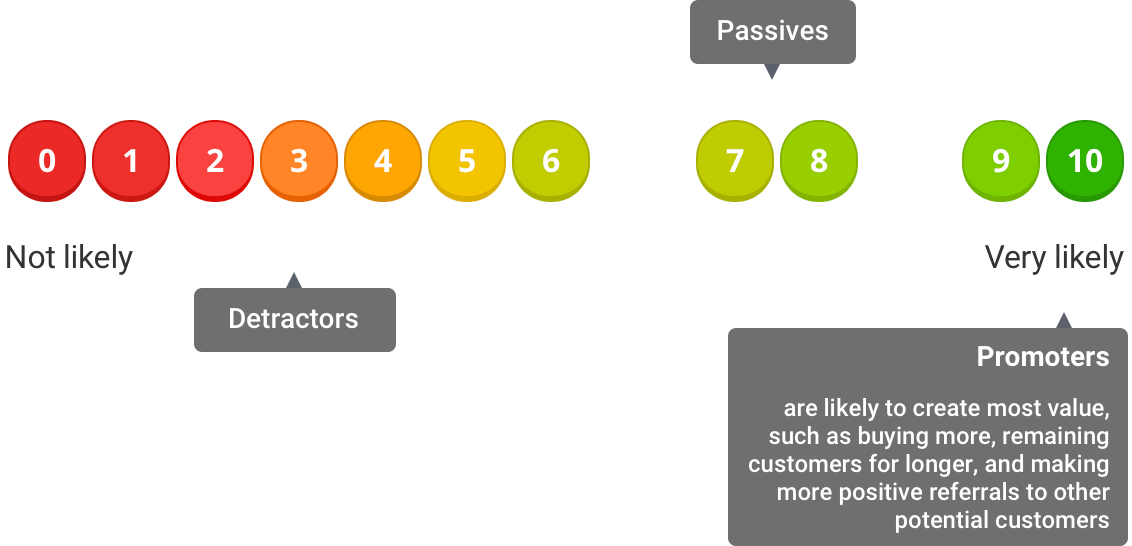 Passives

0 1 2 3 4 5 6 7 8 9 10

Not likely

Very likely

Detractors

Promoters

are likely to create most value, such as buying more, remaining customers for longer, and making more positive referrals to other potential customers